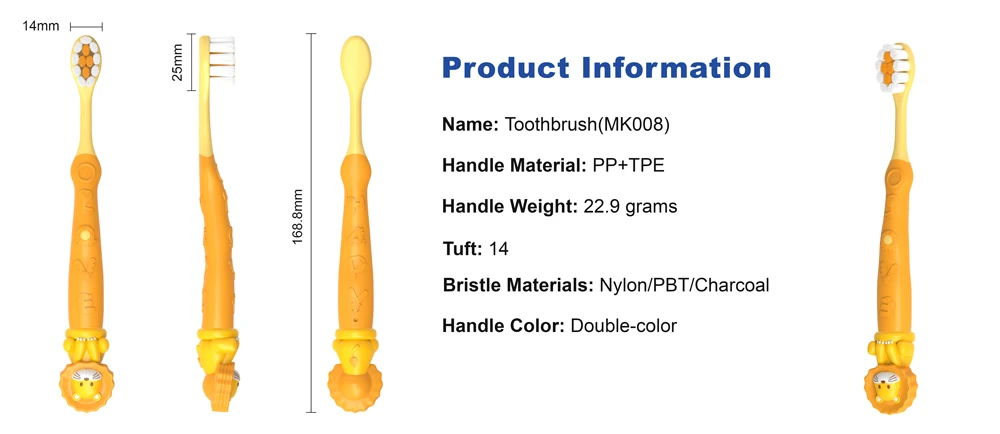 14mm

25mm

168.8mm

Product Information

Name: Toothbrush(MK008)

Handle Material: PP+TPE

Handle Weight: 22.9 grams

Tuft: 14

Bristle Materials: Nylon/PBT/Charcoal

Handle Color: Double-color